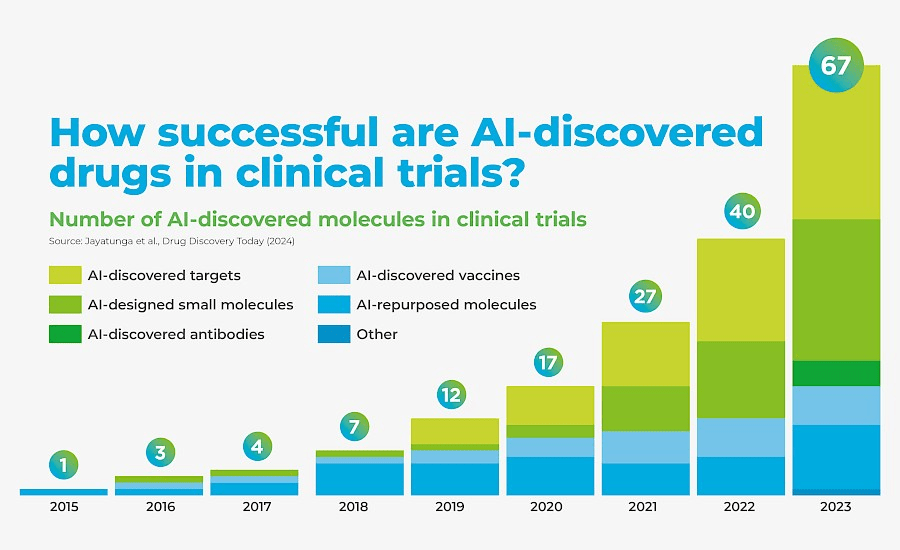 How successful are AI-discovered drugs in clinical trials?

Number of AI-discovered molecules in clinical trials

Source: Jayatunga et al., Drug Discovery Today (2024)

AI-discovered targets
AI-designed small molecules
AI-discovered antibodies
AI-discovered vaccines
AI-repurposed molecules
Other

1
3
4
7
12
17
27
40
67

2015
2016
2017
2018
2019
2020
2021
2022
2023